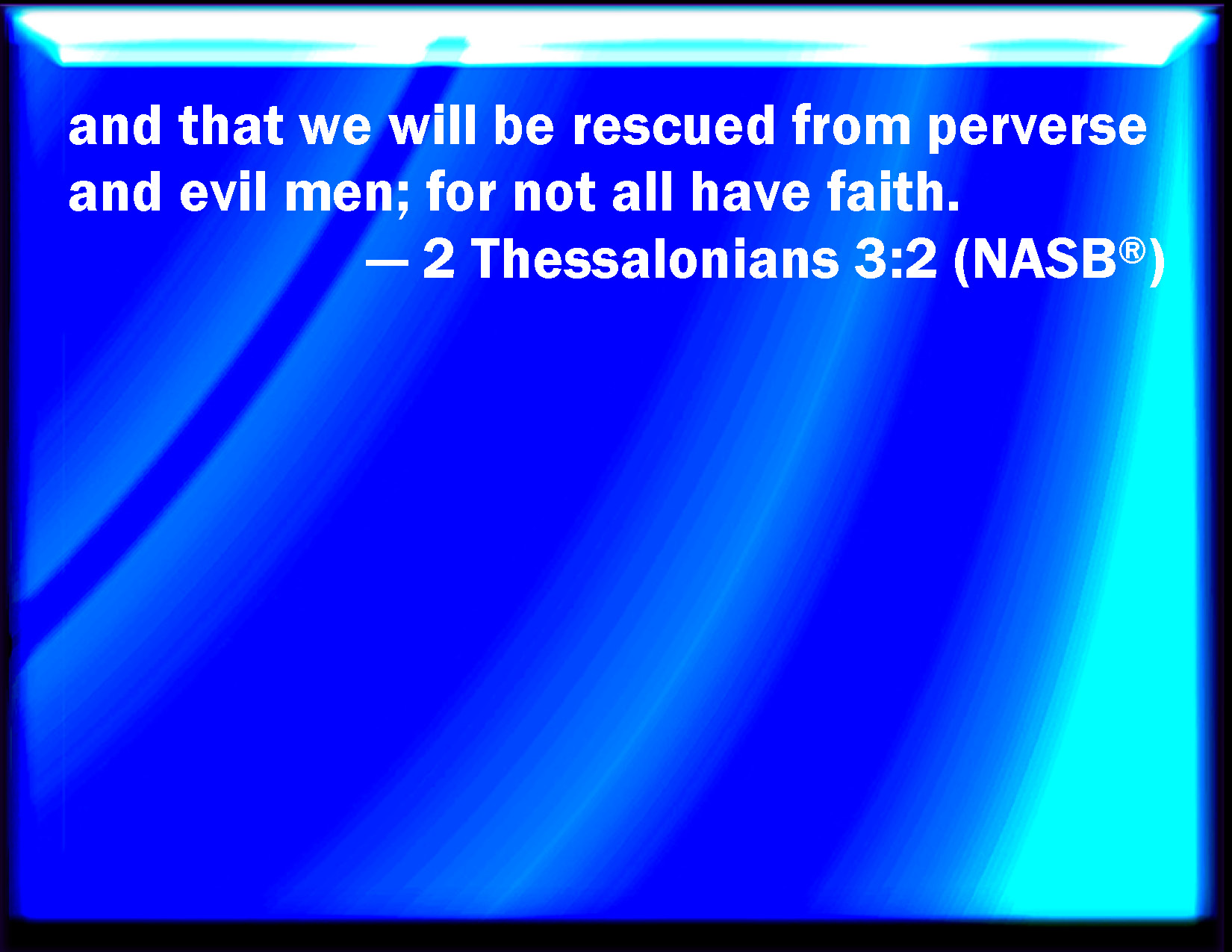 and that we will be rescued from perverse and evil men; for not all have faith.

— 2 Thessalonians 3:2 (NASB®)